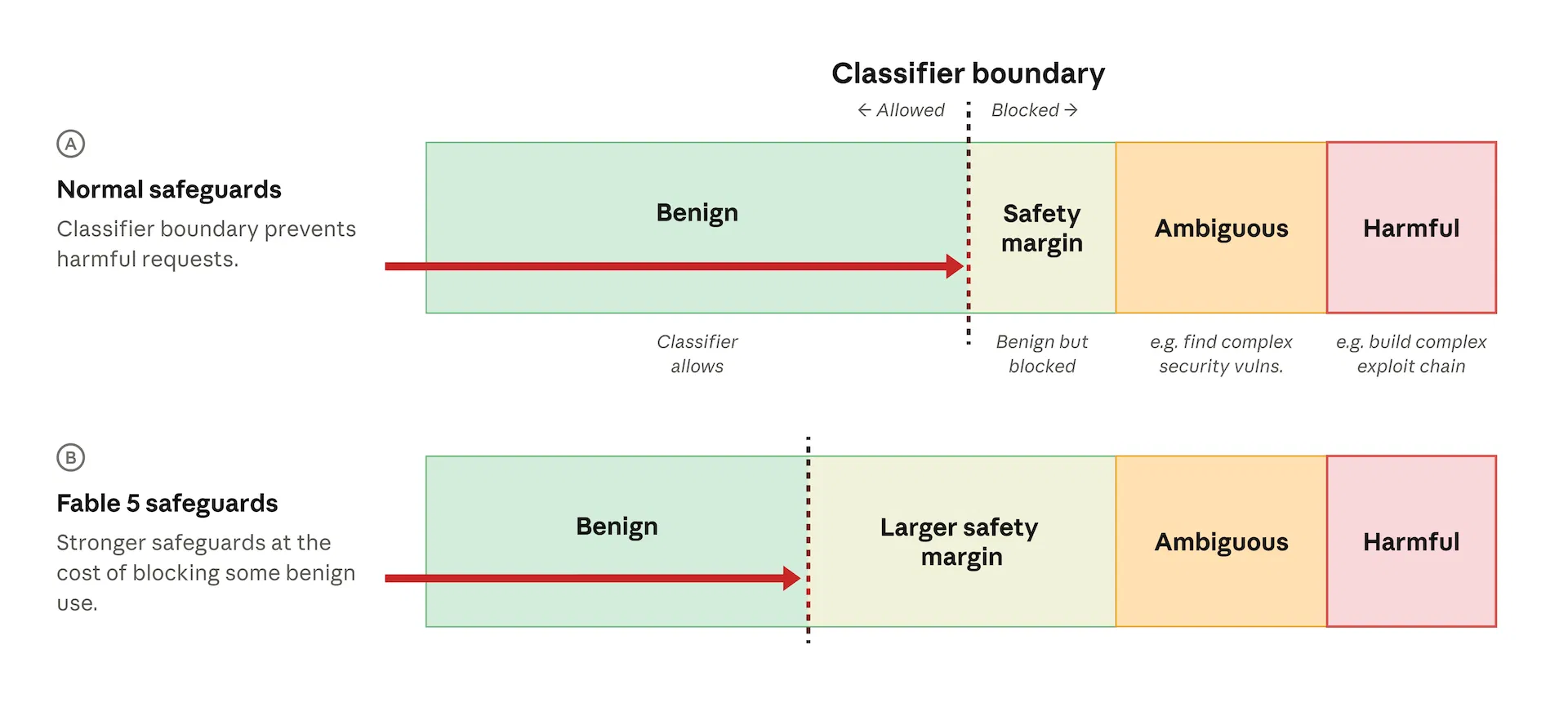 Classifier boundary

← Allowed Blocked →

A

Normal safeguards

Classifier boundary prevents harmful requests.

Benign

Safety margin

Ambiguous

Harmful

Classifier allows

Benign but blocked

e.g. find complex security vulns.

e.g. build complex exploit chain

B

Fable 5 safeguards

Stronger safeguards at the cost of blocking some benign use.

Benign

Larger safety margin

Ambiguous

Harmful